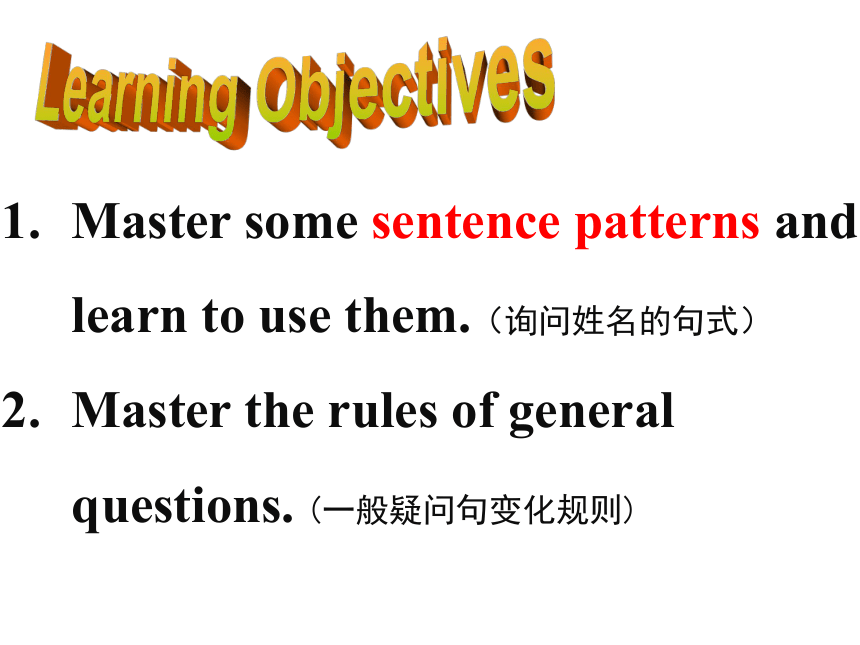 Learning Objectives

1. Master some sentence patterns and learn to use them.（询问姓名的句式）

2. Master the rules of general questions.（一般疑问句变化规则）